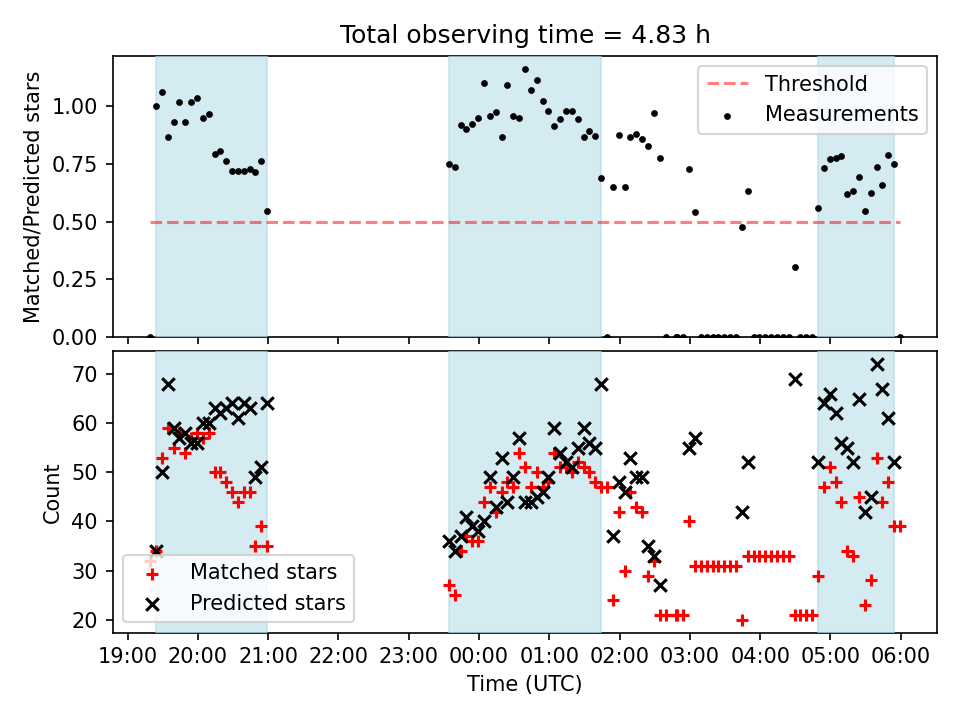 Total observing time = 4.83 h

Matched/Predicted stars

1.00
0.75
0.50
0.25
0.00

Threshold
Measurements

Count

70
60
50
40
30
20

Matched stars
Predicted stars

19:00 20:00 21:00 22:00 23:00 00:00 01:00 02:00 03:00 04:00 05:00 06:00

Time (UTC)